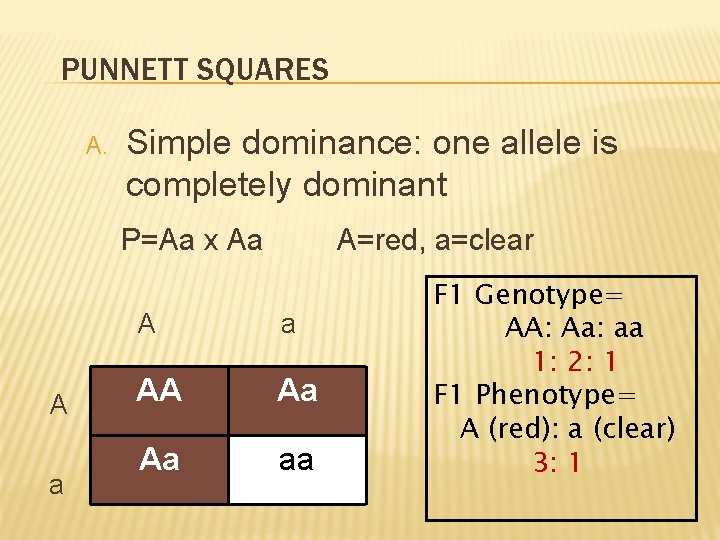 PUNNETT SQUARES

A. Simple dominance: one allele is completely dominant

P=Aa x Aa A=red, a=clear

| | A | a |
|---|---|---|
| A | AA | Aa |
| a | Aa | aa |

F1 Genotype=
AA: Aa: aa
1: 2: 1
F1 Phenotype=
A (red): a (clear)
3: 1